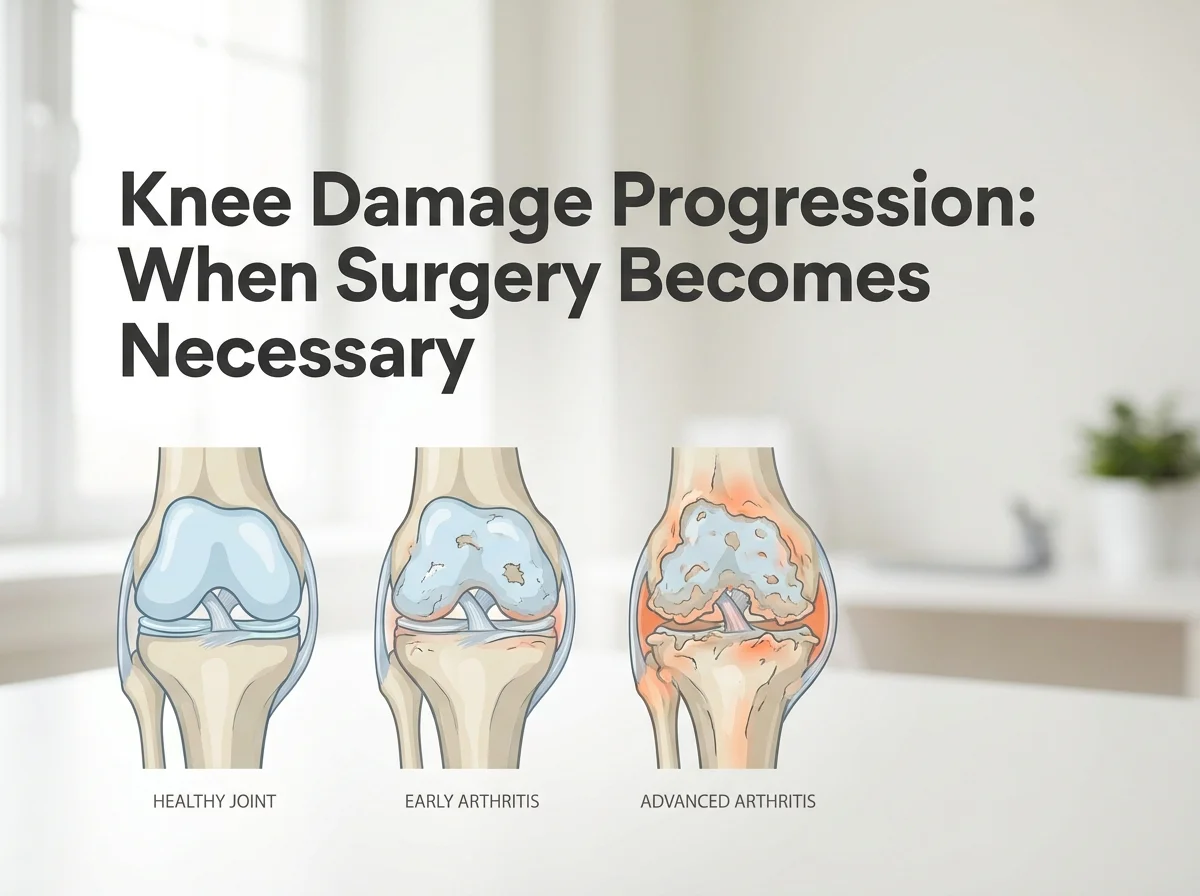 Knee Damage Progression: When Surgery Becomes Necessary

HEALTHY JOINT

EARLY ARTHRITIS

ADVANCED ARTHRITIS